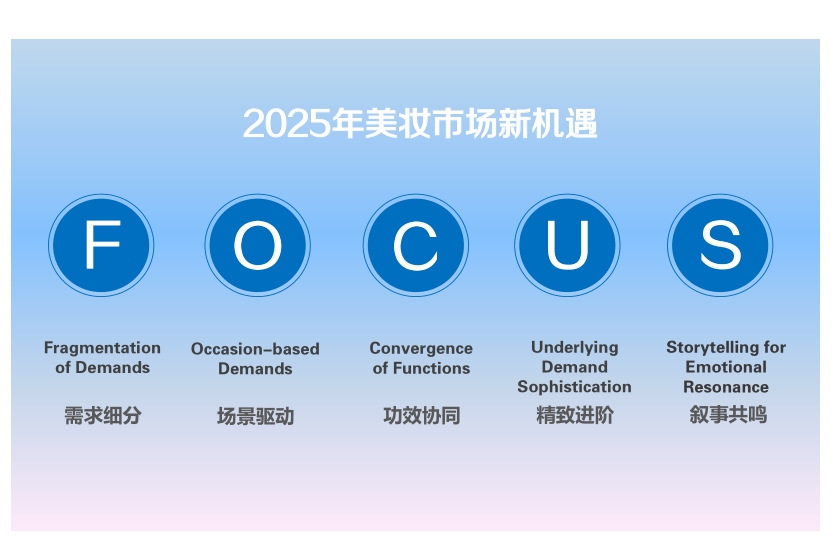 2025年美妆市场新机遇

F

Fragmentation of Demands

需求细分

O

Occasion-based Demands

场景驱动

C

Convergence of Functions

功效协同

U

Underlying Demand Sophistication

精致进阶

S

Storytelling for Emotional Resonance

叙事共鸣